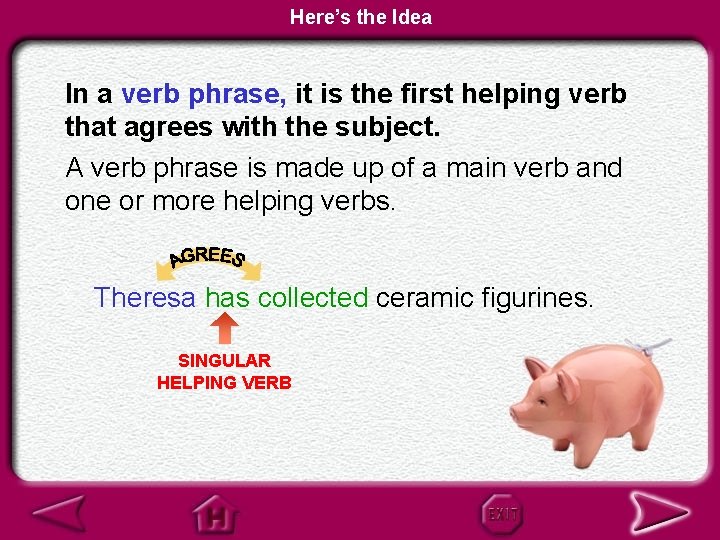 Here's the Idea

In a verb phrase, it is the first helping verb that agrees with the subject.

A verb phrase is made up of a main verb and one or more helping verbs.

AGREES

Theresa has collected ceramic figurines.

SINGULAR HELPING VERB

H

EXIT